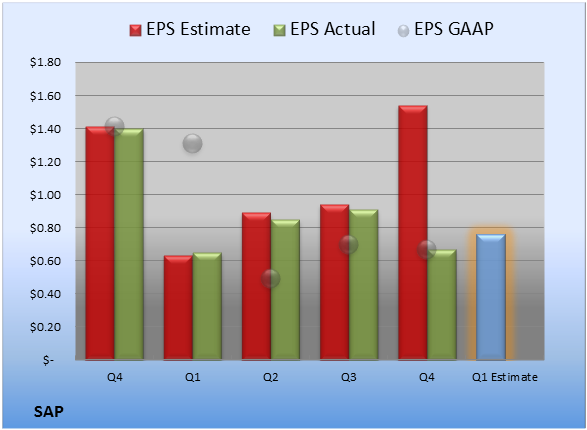 EPS Estimate EPS Actual EPS GAAP

$1.80
$1.60
$1.40
$1.20
$1.00
$0.80
$0.60
$0.40
$0.20
$-

Q4 Q1 Q2 Q3 Q4 Q1 Estimate

SAP